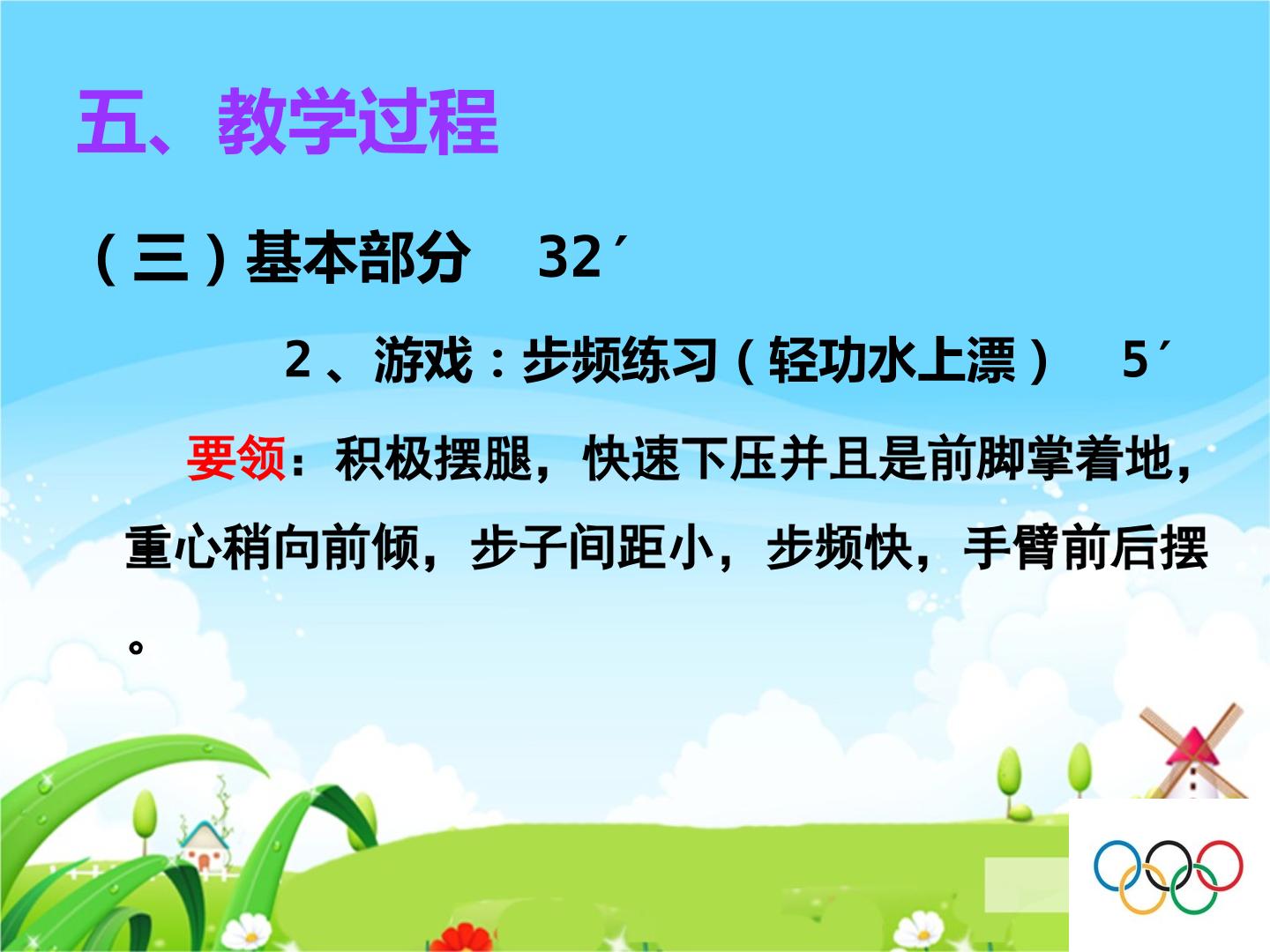 五、教学过程

（三）基本部分 32′

2、游戏：步频练习（轻功水上漂） 5′

要领：积极摆腿，快速下压并且是前脚掌着地，重心稍向前倾，步子间距小，步频快，手臂前后摆。